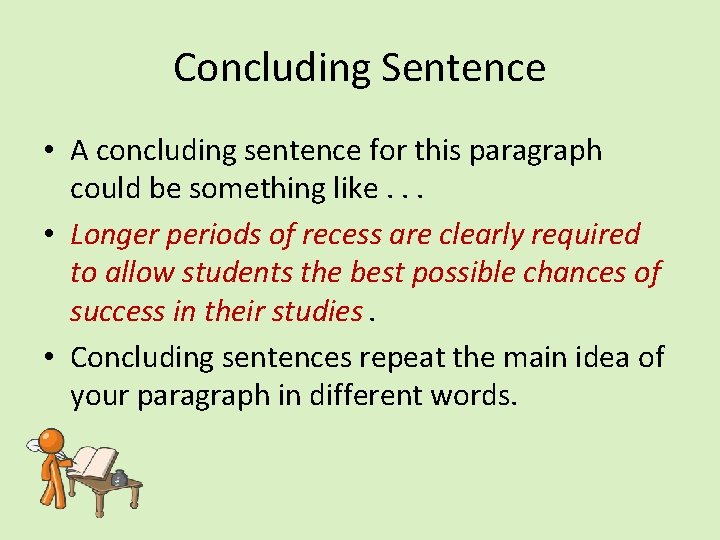 Concluding Sentence

• A concluding sentence for this paragraph could be something like . . .

• Longer periods of recess are clearly required to allow students the best possible chances of success in their studies .

• Concluding sentences repeat the main idea of your paragraph in different words.